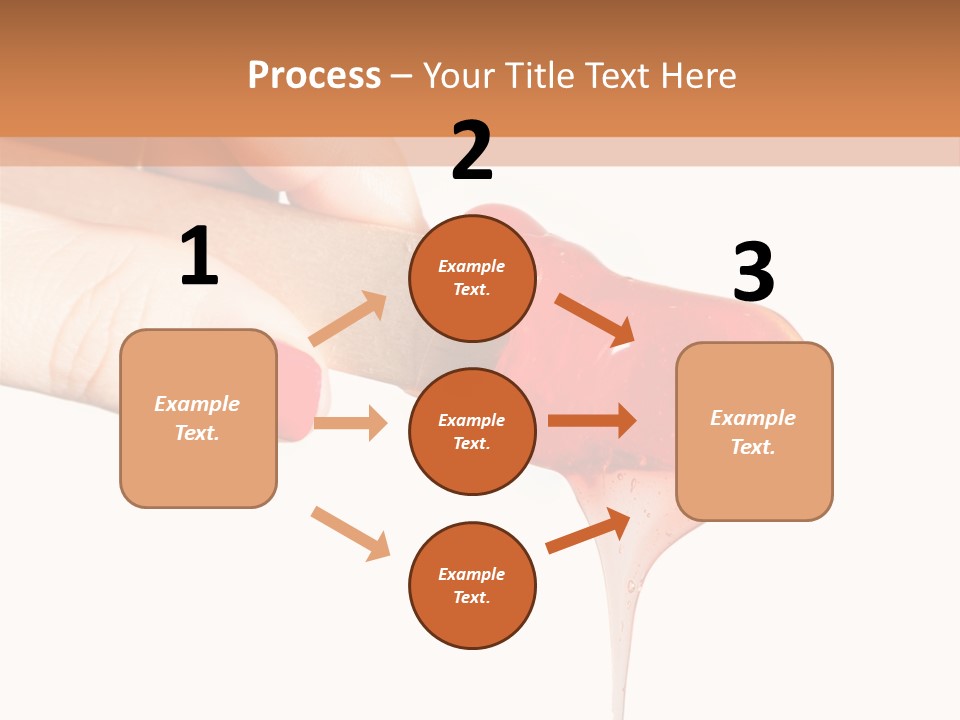 Process – Your Title Text Here

1

Example Text.

2

Example Text.

Example Text.

Example Text.

3

Example Text.